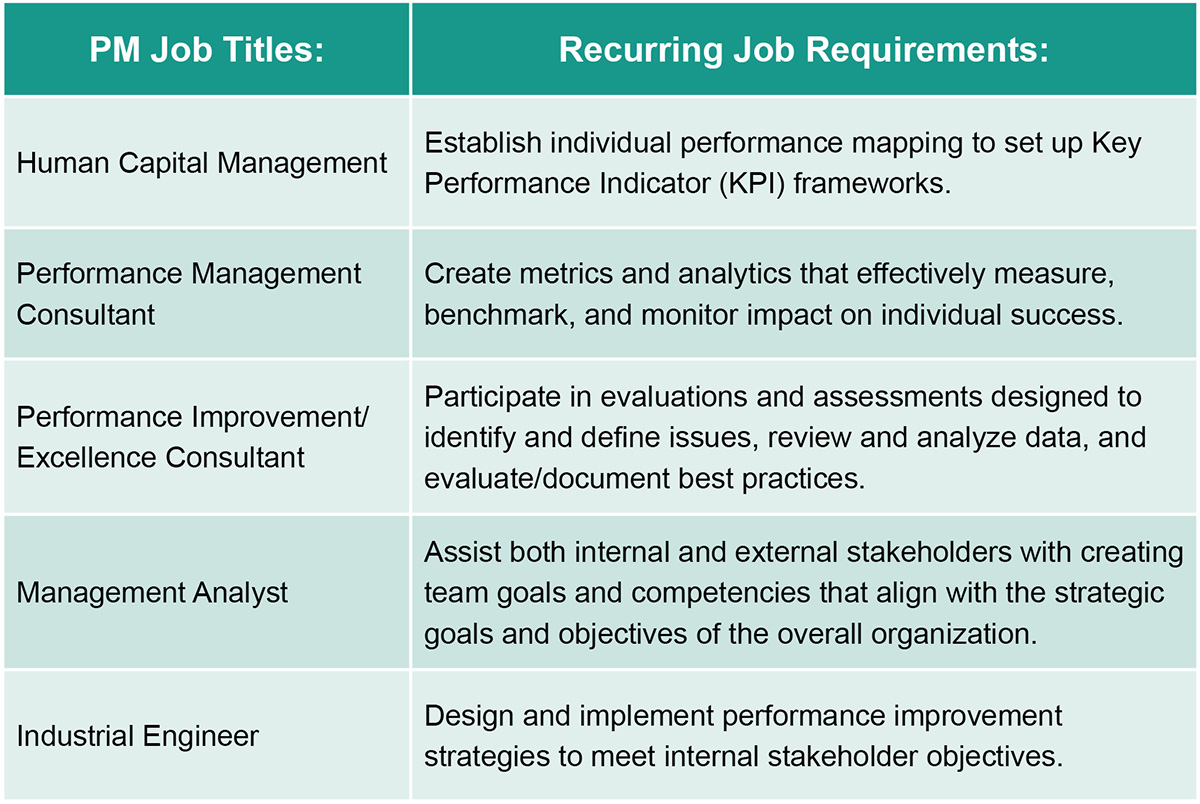 | PM Job Titles: | Recurring Job Requirements: |
|---|---|
| Human Capital Management | Establish individual performance mapping to set up Key Performance Indicator (KPI) frameworks. |
| Performance Management Consultant | Create metrics and analytics that effectively measure, benchmark, and monitor impact on individual success. |
| Performance Improvement/ Excellence Consultant | Participate in evaluations and assessments designed to identify and define issues, review and analyze data, and evaluate/document best practices. |
| Management Analyst | Assist both internal and external stakeholders with creating team goals and competencies that align with the strategic goals and objectives of the overall organization. |
| Industrial Engineer | Design and implement performance improvement strategies to meet internal stakeholder objectives. |